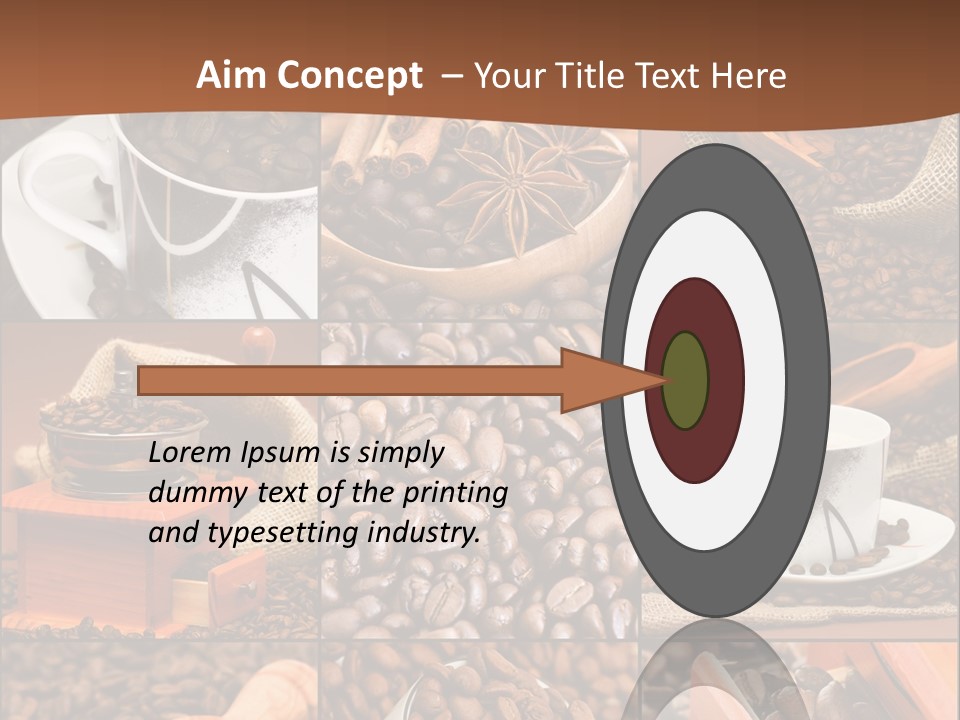 Aim Concept – Your Title Text Here

Lorem Ipsum is simply dummy text of the printing and typesetting industry.